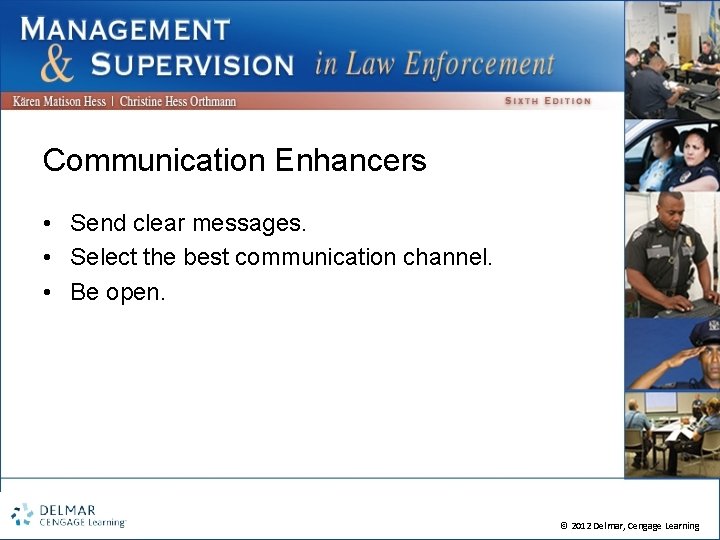 MANAGEMENT & SUPERVISION in Law Enforcement

Kären Matison Hess | Christine Hess Orthmann

SIXTH EDITION

Communication Enhancers

• Send clear messages.
• Select the best communication channel.
• Be open.

DELMAR CENGAGE Learning

© 2012 Delmar, Cengage Learning